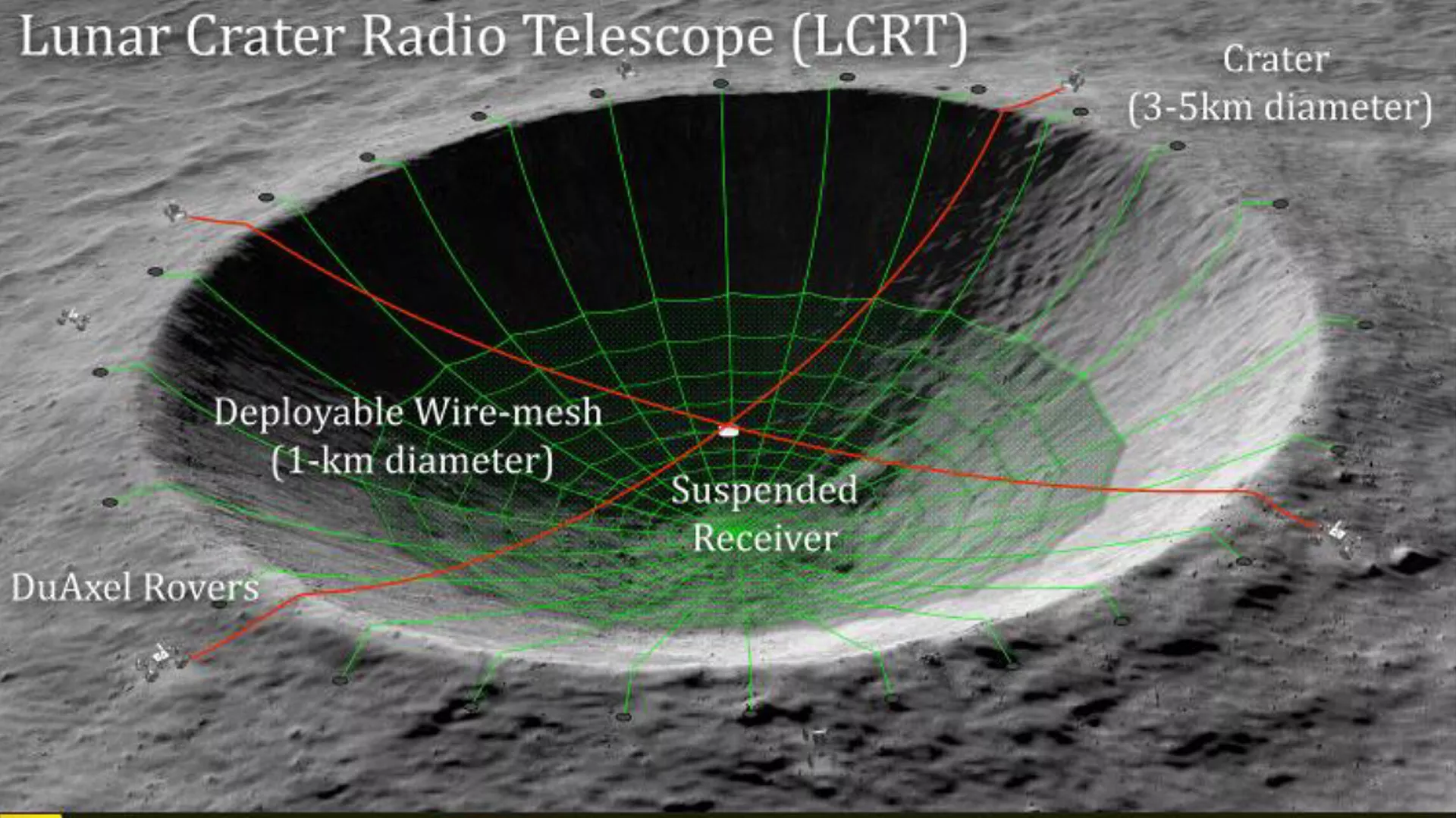 Lunar Crater Radio Telescope (LCRT)

Crater
(3-5km diameter)

Deployable Wire-mesh
(1-km diameter)

Suspended
Receiver

DuAxel Rovers